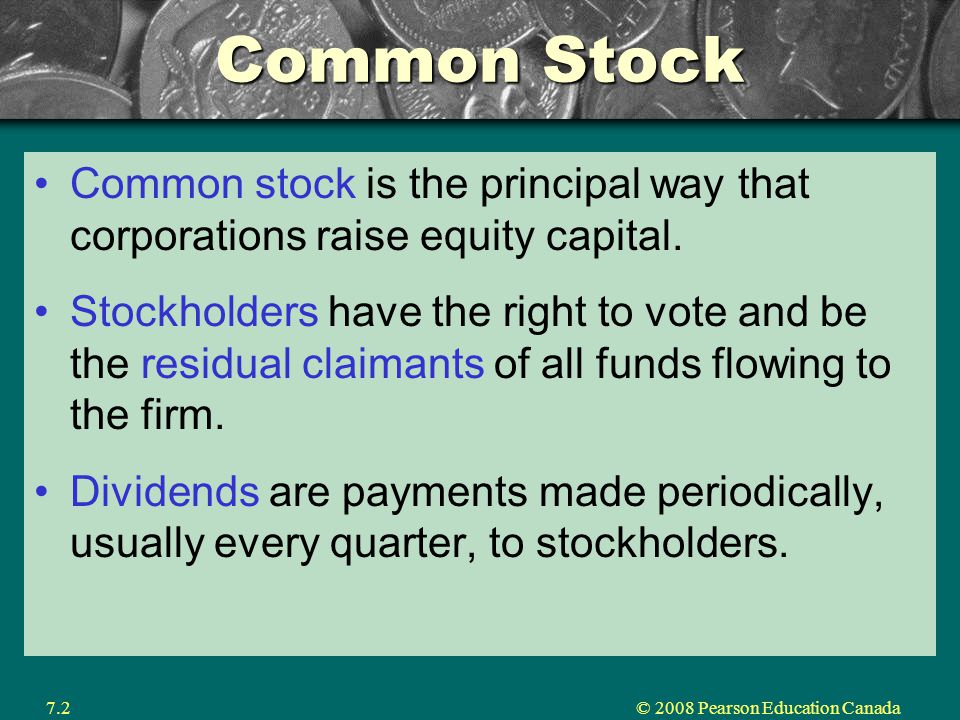 Common Stock

• Common stock is the principal way that corporations raise equity capital.

• Stockholders have the right to vote and be the residual claimants of all funds flowing to the firm.

• Dividends are payments made periodically, usually every quarter, to stockholders.

7.2

© 2008 Pearson Education Canada